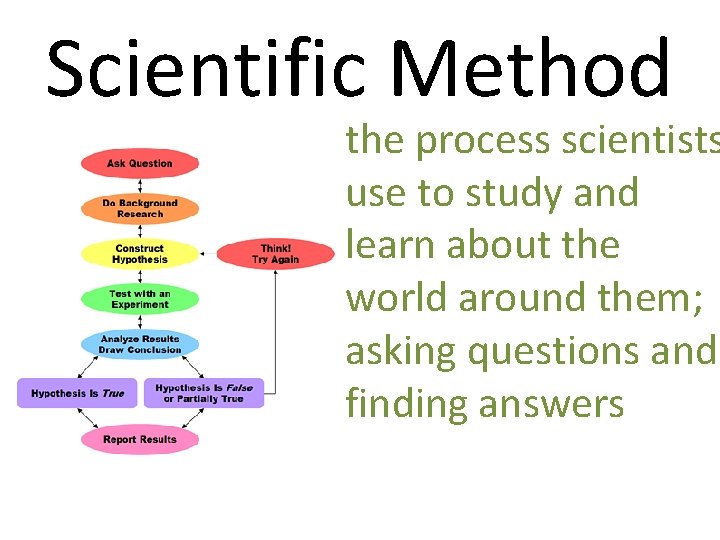 Scientific Method

Ask Question

Do Background Research

Construct Hypothesis

Think! Try Again

Test with an Experiment

Analyze Results Draw Conclusion

Hypothesis Is True

Hypothesis Is False or Partially True

Report Results

the process scientists use to study and learn about the world around them; asking questions and finding answers